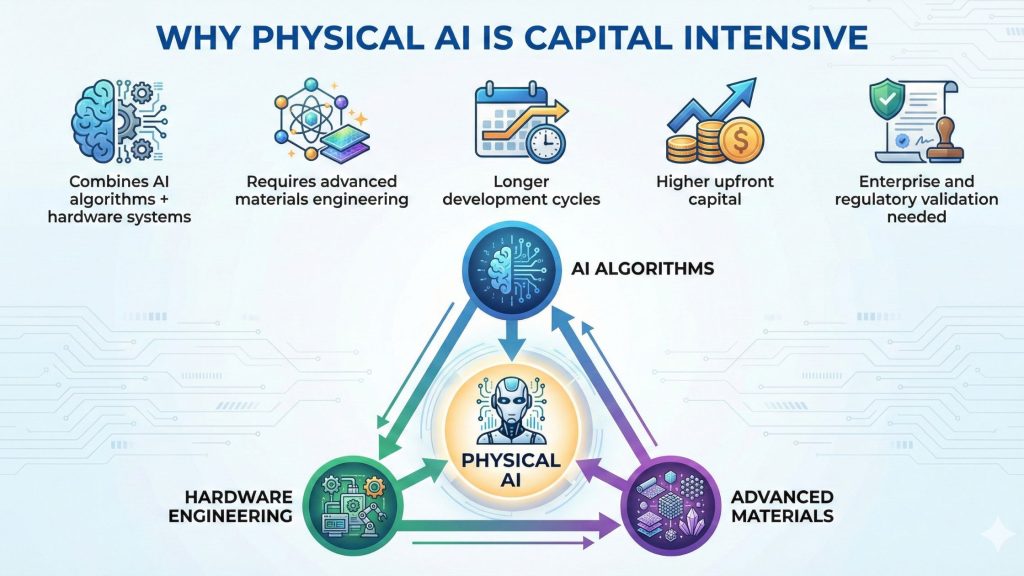 WHY PHYSICAL AI IS CAPITAL INTENSIVE

Combines AI algorithms + hardware systems

Requires advanced materials engineering

Longer development cycles

Higher upfront capital

Enterprise and regulatory validation needed

AI ALGORITHMS

PHYSICAL AI

HARDWARE ENGINEERING

ADVANCED MATERIALS